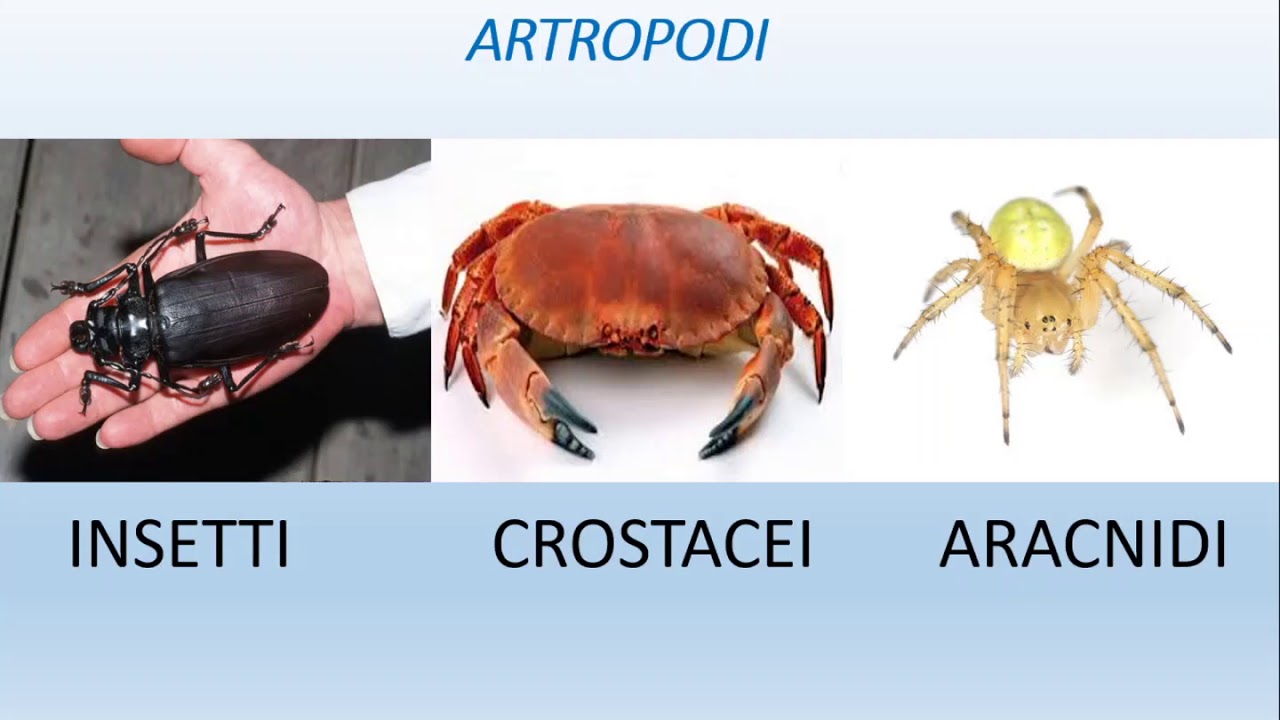 ARTROPODI

INSETTI

CROSTACEI

ARACNIDI